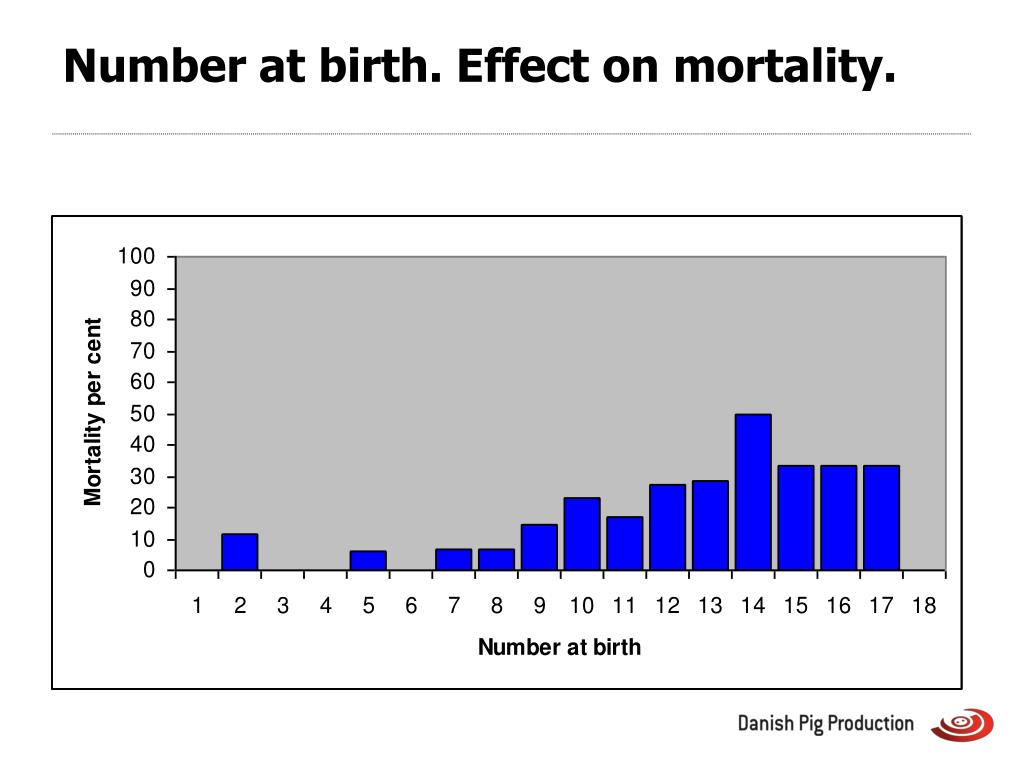 Number at birth. Effect on mortality.

Mortality per cent

100
90
80
70
60
50
40
30
20
10
0

1 2 3 4 5 6 7 8 9 10 11 12 13 14 15 16 17 18

Number at birth

Danish Pig Production